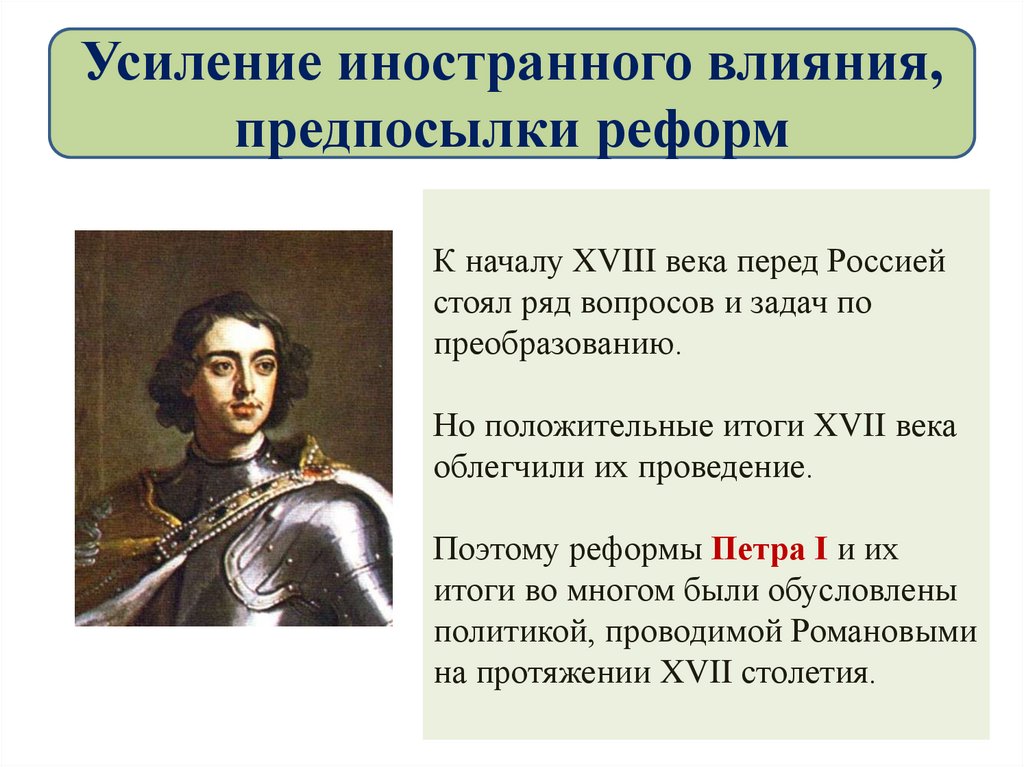 Усиление иностранного влияния, предпосылки реформ

К началу XVIII века перед Россией стоял ряд вопросов и задач по преобразованию.

Но положительные итоги XVII века облегчили их проведение.

Поэтому реформы Петра I и их итоги во многом были обусловлены политикой, проводимой Романовыми на протяжении XVII столетия.